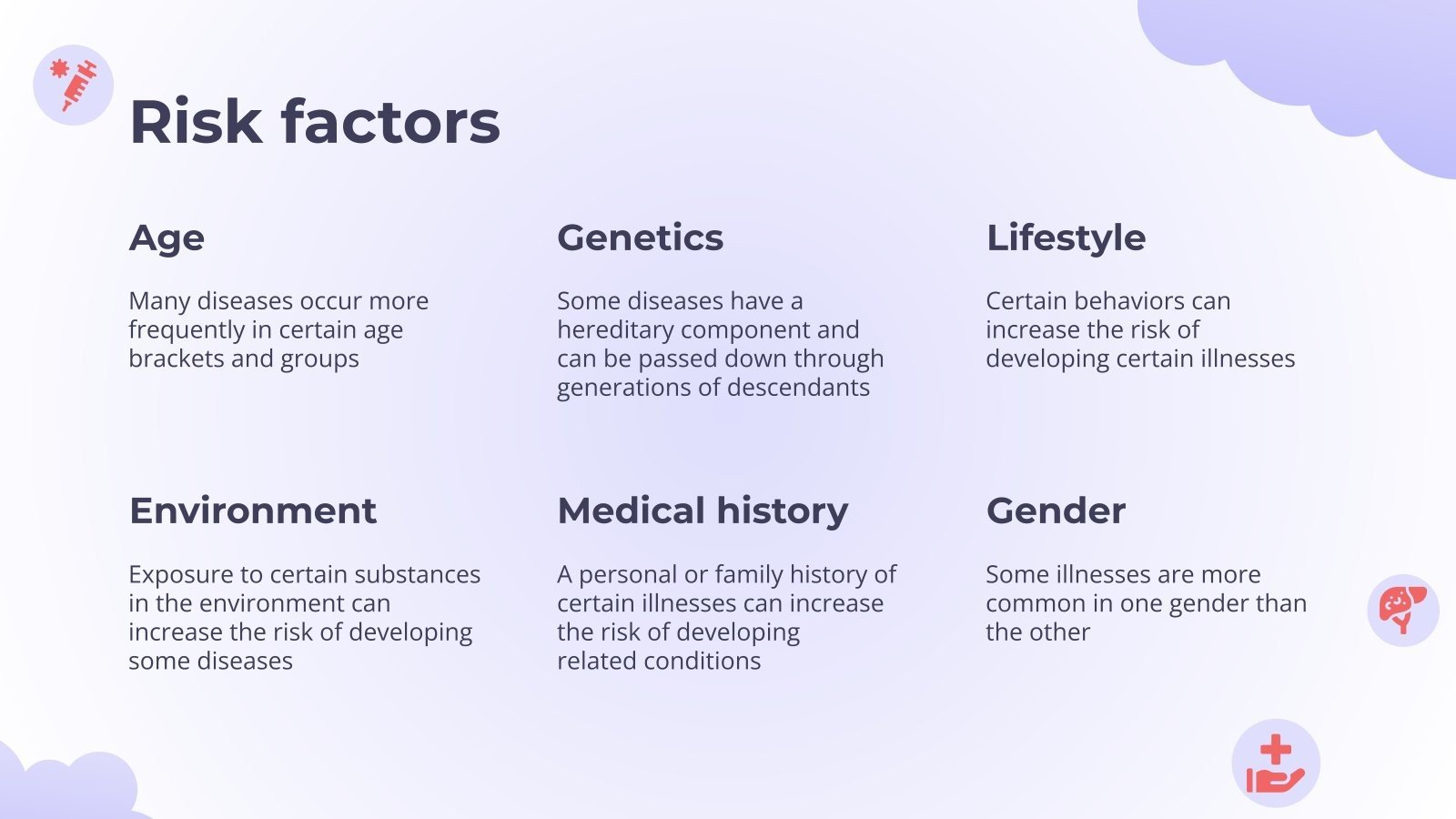 Risk factors

Age

Many diseases occur more frequently in certain age brackets and groups

Genetics

Some diseases have a hereditary component and can be passed down through generations of descendants

Lifestyle

Certain behaviors can increase the risk of developing certain illnesses

Environment

Exposure to certain substances in the environment can increase the risk of developing some diseases

Medical history

A personal or family history of certain illnesses can increase the risk of developing related conditions

Gender

Some illnesses are more common in one gender than the other